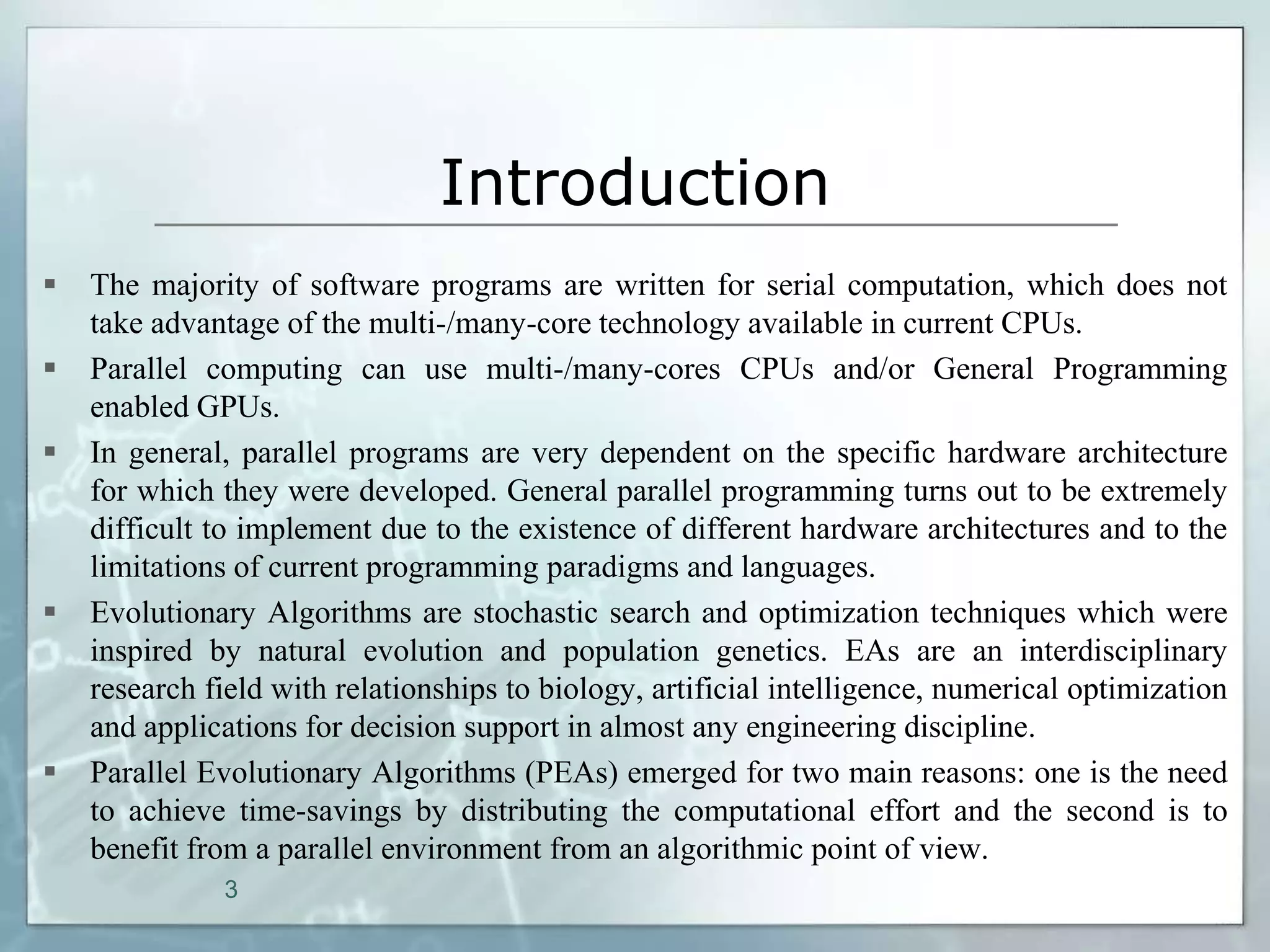 Introduction

▪ The majority of software programs are written for serial computation, which does not take advantage of the multi-/many-core technology available in current CPUs.

▪ Parallel computing can use multi-/many-cores CPUs and/or General Programming enabled GPUs.

▪ In general, parallel programs are very dependent on the specific hardware architecture for which they were developed. General parallel programming turns out to be extremely difficult to implement due to the existence of different hardware architectures and to the limitations of current programming paradigms and languages.

▪ Evolutionary Algorithms are stochastic search and optimization techniques which were inspired by natural evolution and population genetics. EAs are an interdisciplinary research field with relationships to biology, artificial intelligence, numerical optimization and applications for decision support in almost any engineering discipline.

▪ Parallel Evolutionary Algorithms (PEAs) emerged for two main reasons: one is the need to achieve time-savings by distributing the computational effort and the second is to benefit from a parallel environment from an algorithmic point of view.

3